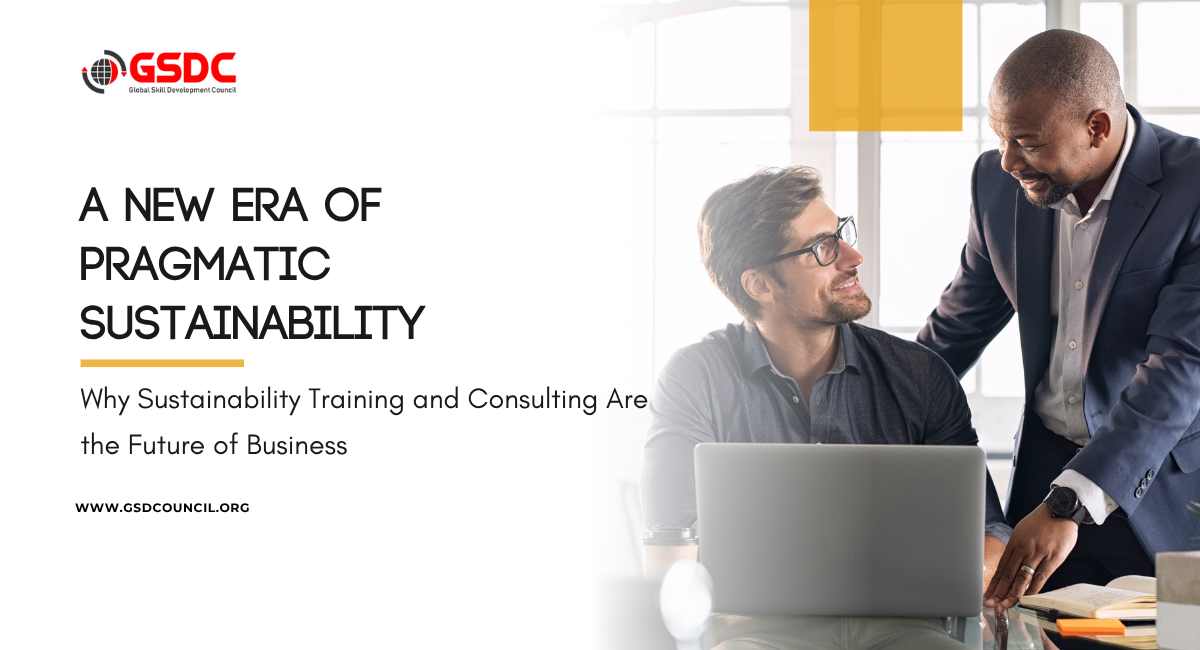 GSDC
Global Skill Development Council

A NEW ERA OF PRAGMATIC SUSTAINABILITY

Why Sustainability Training and Consulting Are the Future of Business

WWW.GSDCOUNCIL.ORG